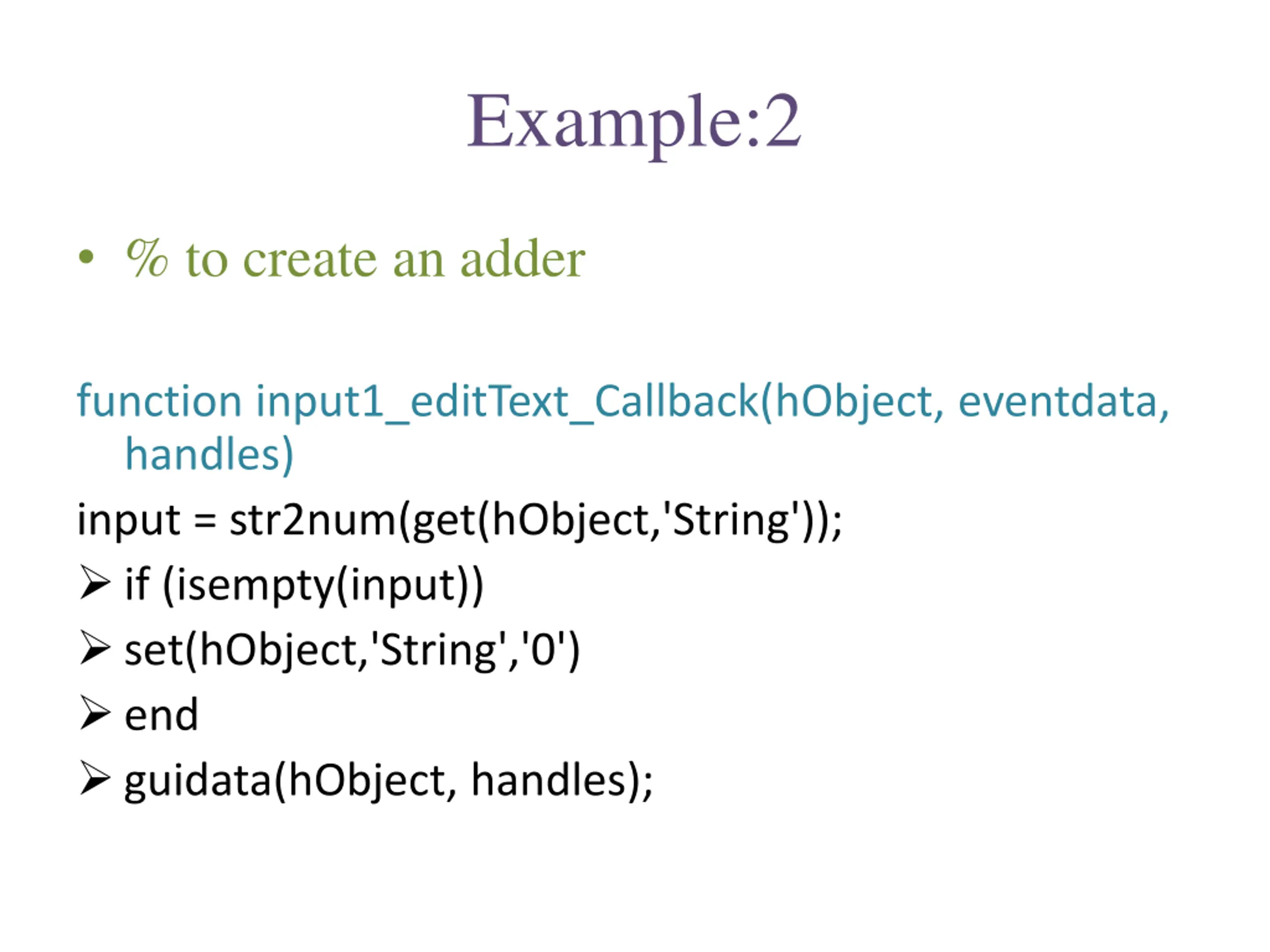 Example:2

• % to create an adder

function input1_editText_Callback(hObject, eventdata, handles)

input = str2num(get(hObject,'String'));

➢ if (isempty(input))

➢ set(hObject,'String','0')

➢ end

➢ guidata(hObject, handles);